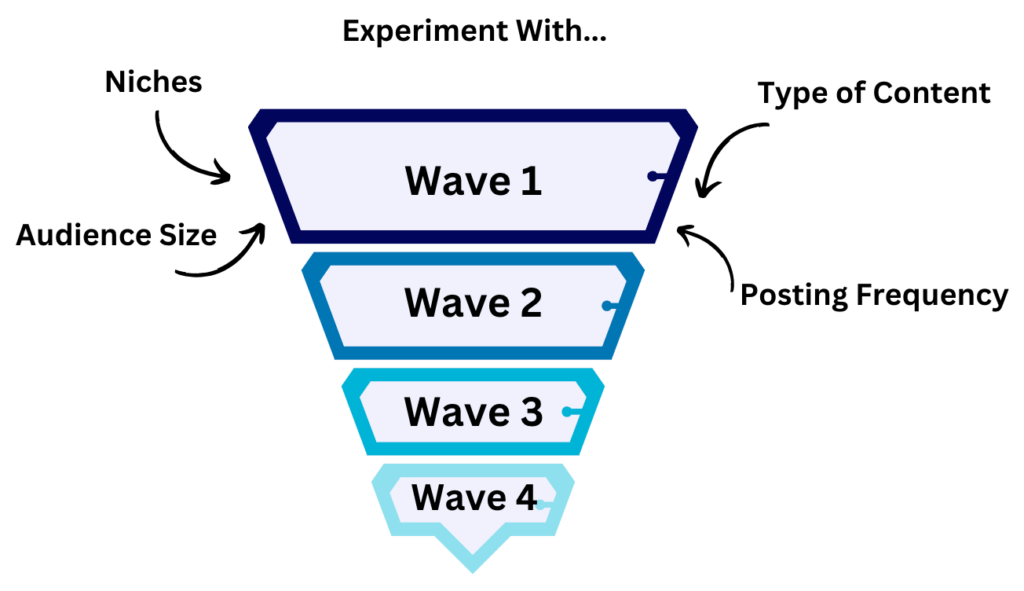 Experiment With...

Niches

Type of Content

Audience Size

Posting Frequency

Wave 1

Wave 2

Wave 3

Wave 4